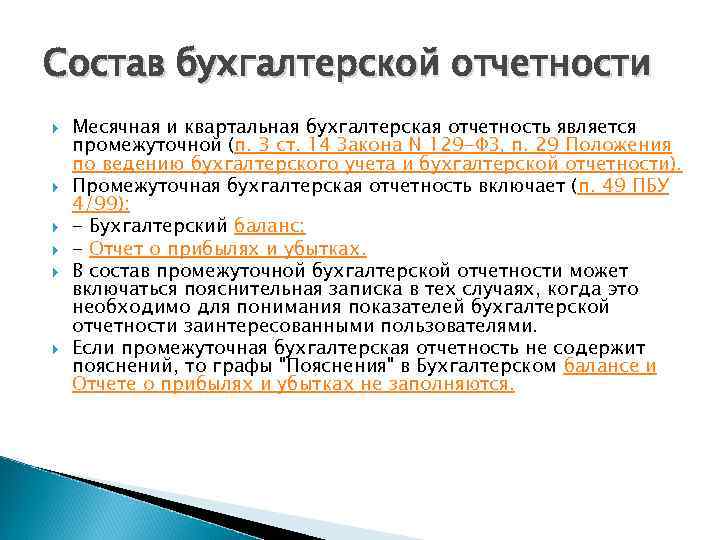 Состав бухгалтерской отчетности

Месячная и квартальная бухгалтерская отчетность является промежуточной (п. 3 ст. 14 Закона N 129-ФЗ, п. 29 Положения по ведению бухгалтерского учета и бухгалтерской отчетности).

Промежуточная бухгалтерская отчетность включает (п. 49 ПБУ 4/99):

- Бухгалтерский баланс;

- Отчет о прибылях и убытках.

В состав промежуточной бухгалтерской отчетности может включаться пояснительная записка в тех случаях, когда это необходимо для понимания показателей бухгалтерской отчетности заинтересованными пользователями.

Если промежуточная бухгалтерская отчетность не содержит пояснений, то графы "Пояснения" в Бухгалтерском балансе и Отчете о прибылях и убытках не заполняются.